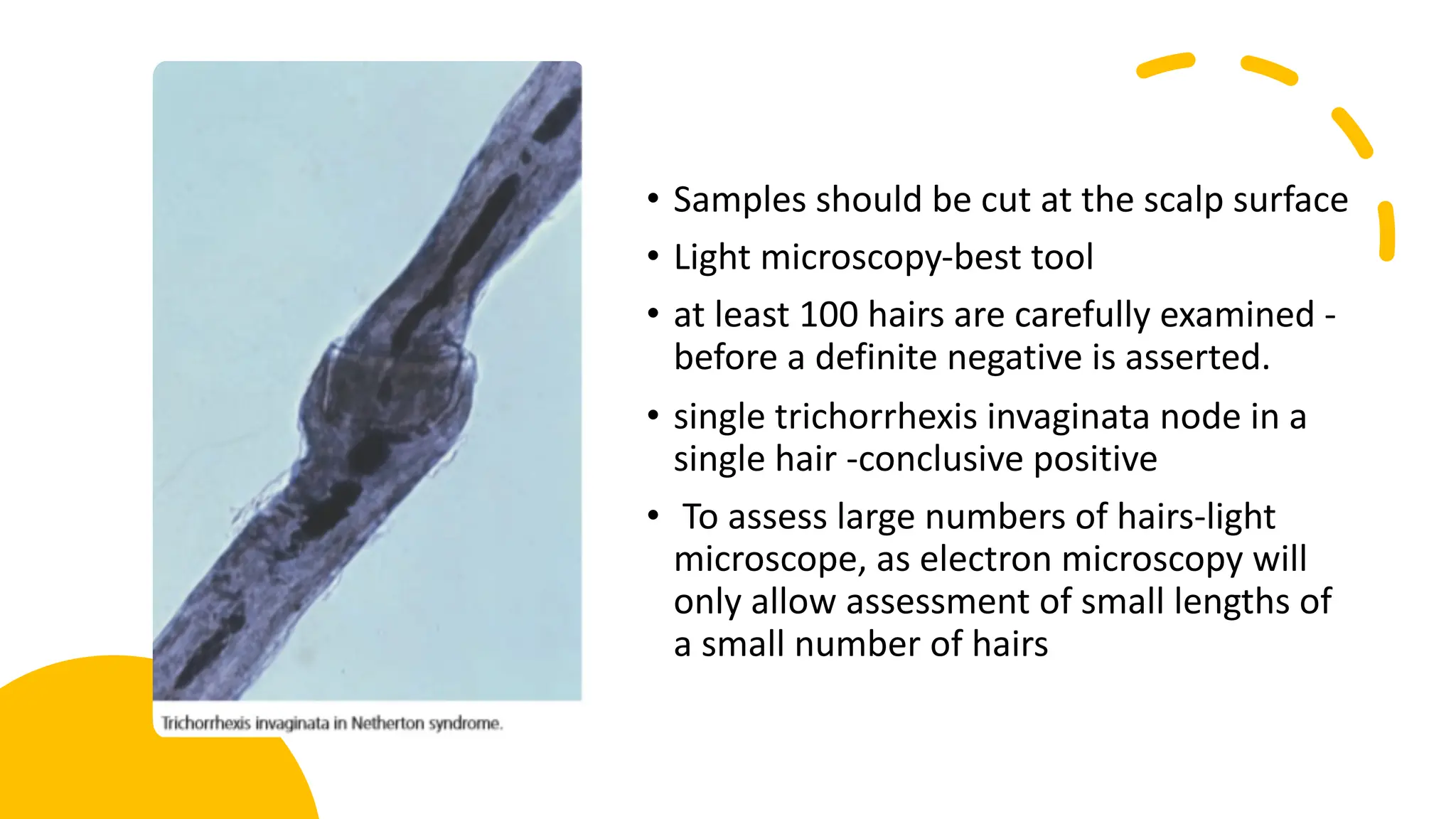 Trichorrhexis invaginata in Netherton syndrome.

• Samples should be cut at the scalp surface
• Light microscopy-best tool
• at least 100 hairs are carefully examined - before a definite negative is asserted.
• single trichorrhexis invaginata node in a single hair -conclusive positive
• To assess large numbers of hairs-light microscope, as electron microscopy will only allow assessment of small lengths of a small number of hairs